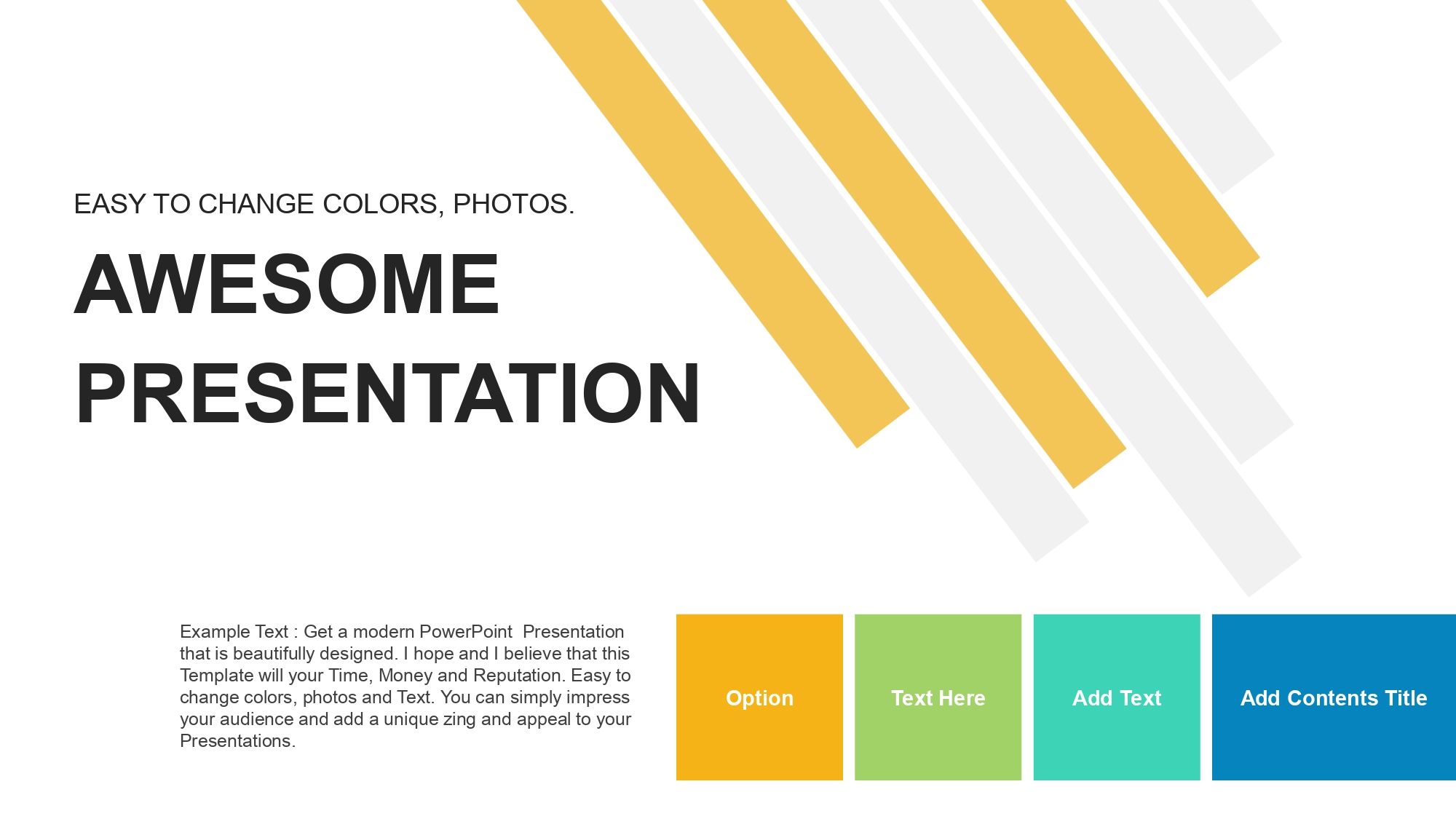 EASY TO CHANGE COLORS, PHOTOS.

AWESOME PRESENTATION

Example Text : Get a modern PowerPoint Presentation that is beautifully designed. I hope and I believe that this Template will your Time, Money and Reputation. Easy to change colors, photos and Text. You can simply impress your audience and add a unique zing and appeal to your Presentations.

Option

Text Here

Add Text

Add Contents Title